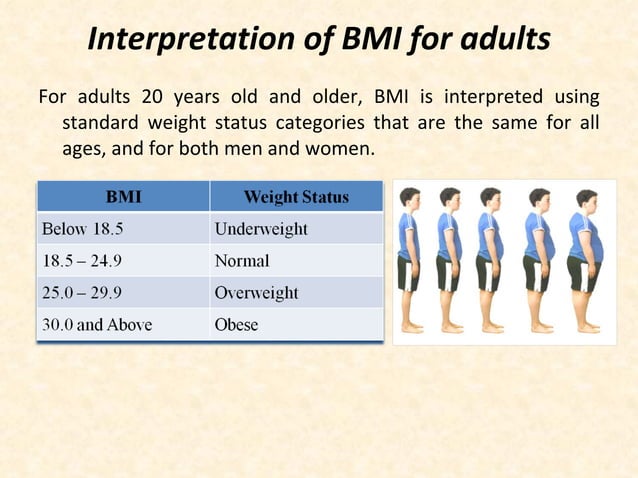 Interpretation of BMI for adults

For adults 20 years old and older, BMI is interpreted using standard weight status categories that are the same for all ages, and for both men and women.

| BMI | Weight Status |
|---|---|
| Below 18.5 | Underweight |
| 18.5 – 24.9 | Normal |
| 25.0 – 29.9 | Overweight |
| 30.0 and Above | Obese |